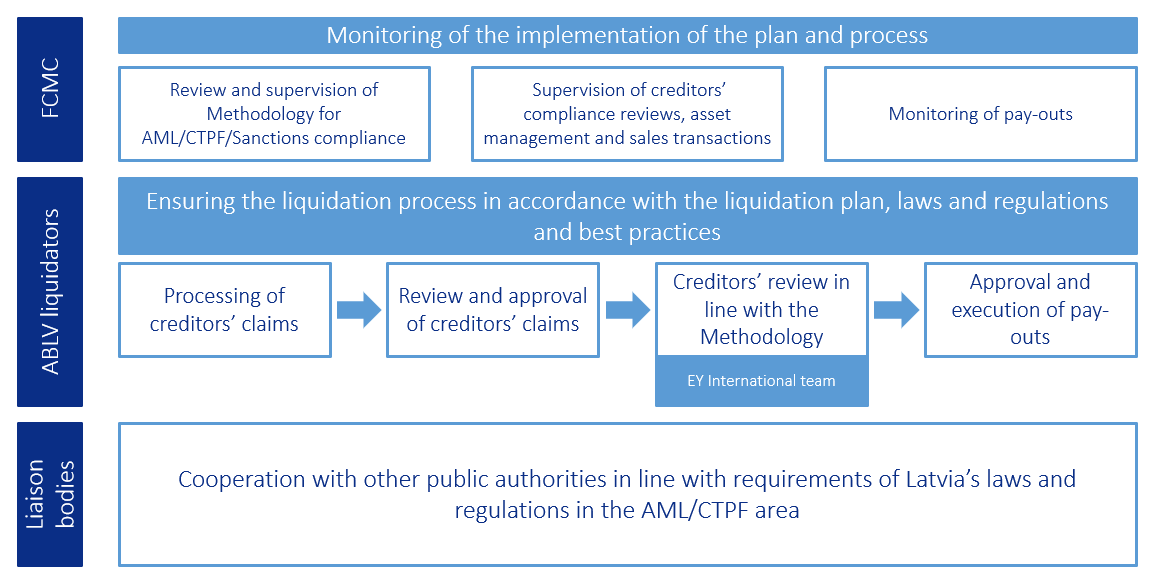 FCMC

Monitoring of the implementation of the plan and process

Review and supervision of Methodology for AML/CTPF/Sanctions compliance

Supervision of creditors' compliance reviews, asset management and sales transactions

Monitoring of pay-outs

ABLV liquidators

Ensuring the liquidation process in accordance with the liquidation plan, laws and regulations and best practices

Processing of creditors' claims

Review and approval of creditors' claims

Creditors' review in line with the Methodology

EY International team

Approval and execution of pay-outs

Liaison bodies

Cooperation with other public authorities in line with requirements of Latvia's laws and regulations in the AML/CTPF area